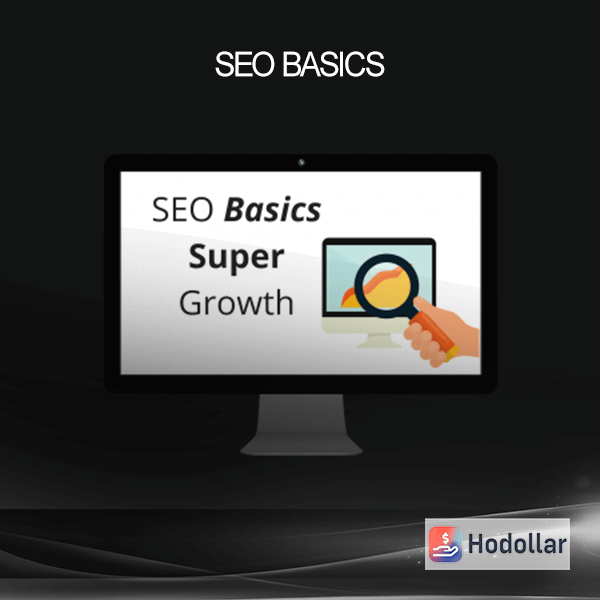 SEO BASICS

SEO Basics
Super
Growth

$

Hodollar